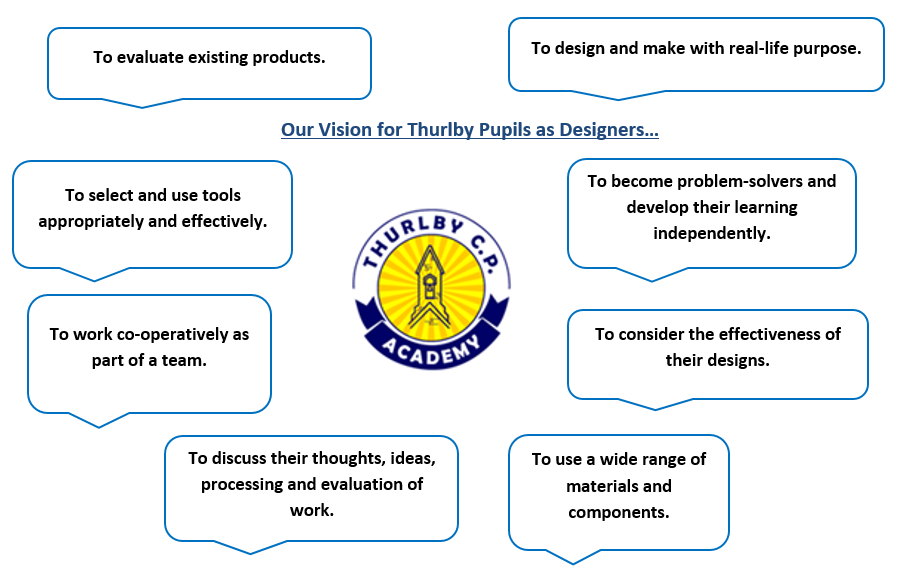 To evaluate existing products.

To design and make with real-life purpose.

Our Vision for Thurlby Pupils as Designers…

To select and use tools appropriately and effectively.

To become problem-solvers and develop their learning independently.

THURLBY C.P.
ACADEMY

To work co-operatively as part of a team.

To consider the effectiveness of their designs.

To discuss their thoughts, ideas, processing and evaluation of work.

To use a wide range of materials and components.